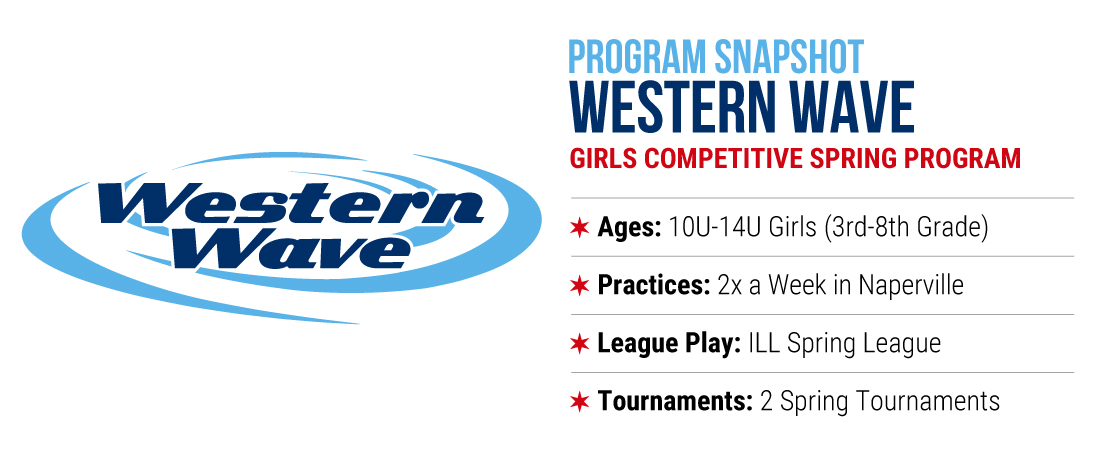 Western Wave

PROGRAM SNAPSHOT
WESTERN WAVE
GIRLS COMPETITIVE SPRING PROGRAM

Ages: 10U-14U Girls (3rd-8th Grade)

Practices: 2x a Week in Naperville

League Play: ILL Spring League

Tournaments: 2 Spring Tournaments